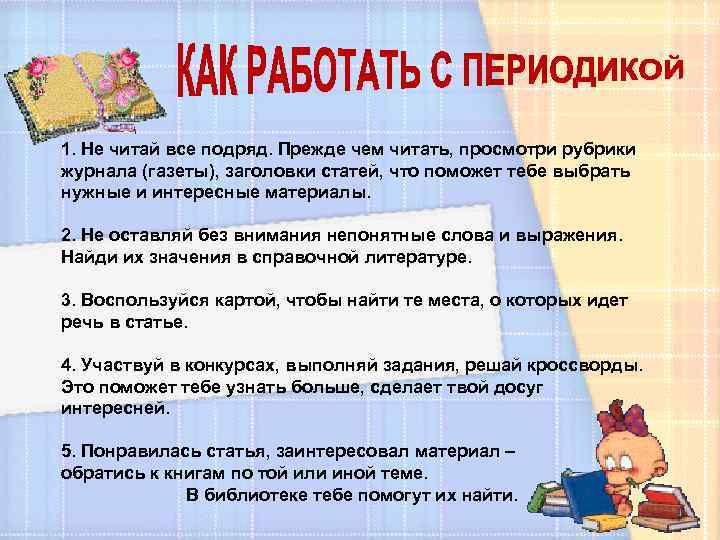 КАК РАБОТАТЬ С ПЕРИОДИКОЙ

1. Не читай все подряд. Прежде чем читать, просмотри рубрики журнала (газеты), заголовки статей, что поможет тебе выбрать нужные и интересные материалы.

2. Не оставляй без внимания непонятные слова и выражения. Найди их значения в справочной литературе.

3. Воспользуйся картой, чтобы найти те места, о которых идет речь в статье.

4. Участвуй в конкурсах, выполняй задания, решай кроссворды. Это поможет тебе узнать больше, сделает твой досуг интересней.

5. Понравилась статья, заинтересовал материал – обратись к книгам по той или иной теме.
В библиотеке тебе помогут их найти.